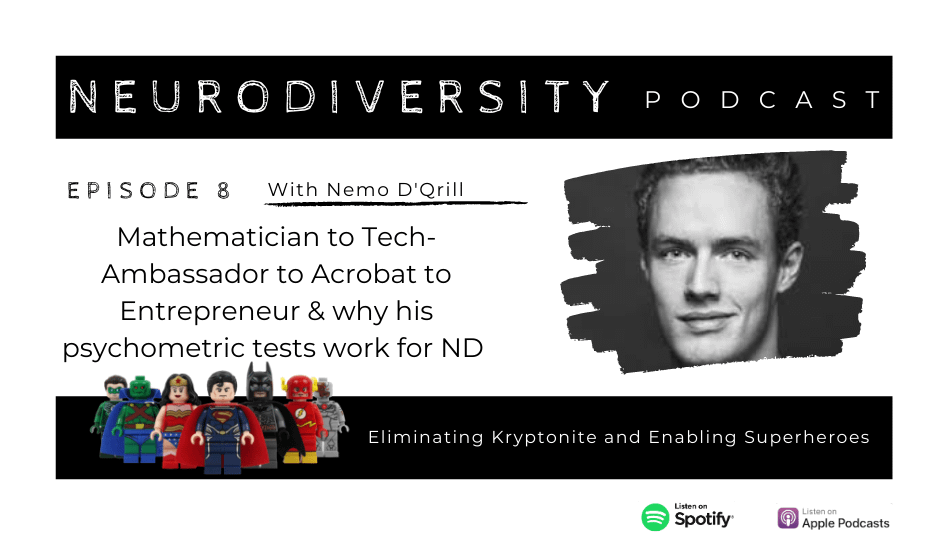 NEURODIVERSITY PODCAST

EPISODE 8 With Nemo D'Qrill

Mathematician to Tech-Ambassador to Acrobat to Entrepreneur & why his psychometric tests work for ND

Eliminating Kryptonite and Enabling Superheroes

Listen on Spotify

Listen on Apple Podcasts